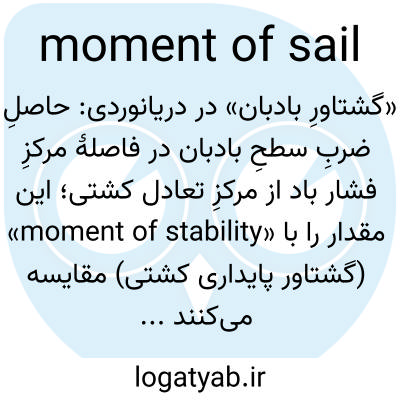 moment of sail

«گشتاورِ بادبان» در دریانوردی: حاصلِ ضربِ سطحِ بادبان در فاصلهٔ مرکزِ فشار باد از مرکزِ تعادل کشتی؛ این مقدار را با «moment of stability» (گشتاور پایداری کشتی) مقایسه می‌کنند ...

logatyab.ir